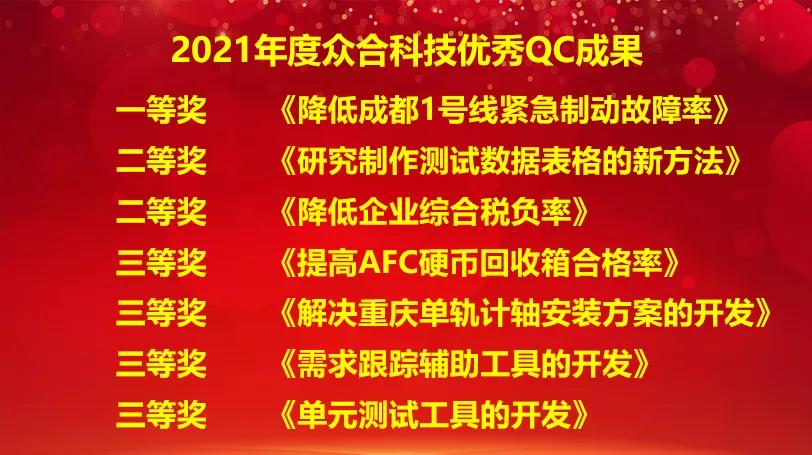 2021年度众合科技优秀QC成果

一等奖 《降低成都1号线紧急制动故障率》

二等奖 《研究制作测试数据表格的新方法》

二等奖 《降低企业综合税负率》

三等奖 《提高AFC硬币回收箱合格率》

三等奖 《解决重庆单轨计轴安装方案的开发》

三等奖 《需求跟踪辅助工具的开发》

三等奖 《单元测试工具的开发》